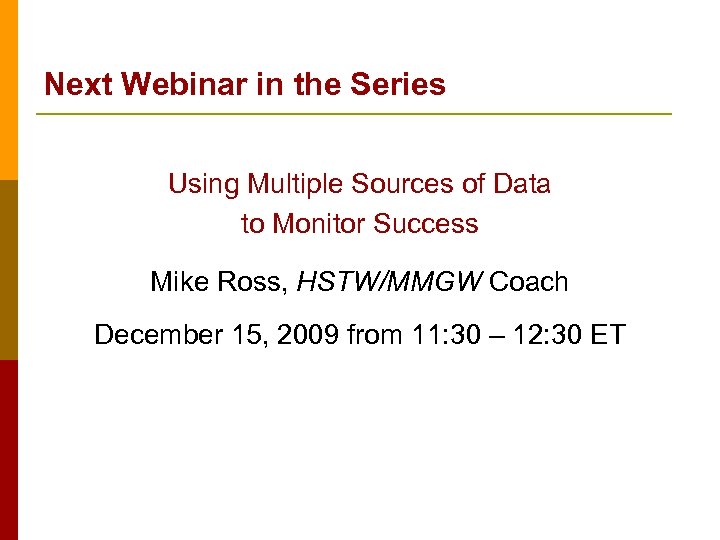 Next Webinar in the Series

Using Multiple Sources of Data to Monitor Success

Mike Ross, HSTW/MMGW Coach

December 15, 2009 from 11:30 – 12:30 ET